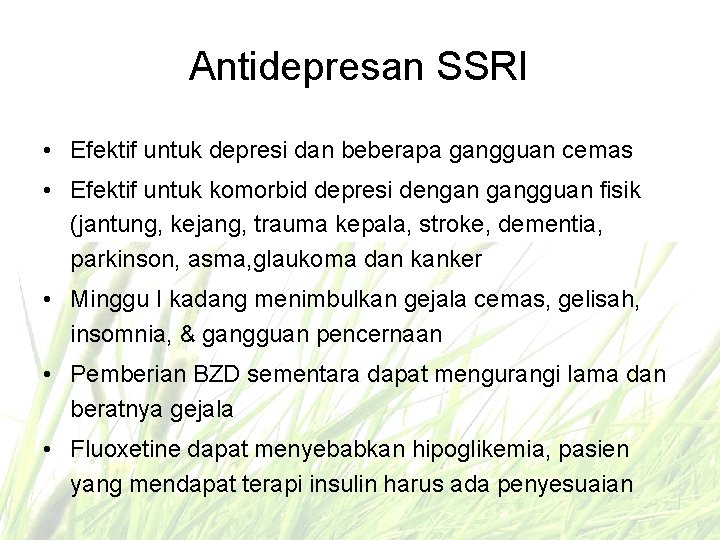 Antidepresan SSRI

• Efektif untuk depresi dan beberapa gangguan cemas
• Efektif untuk komorbid depresi dengan gangguan fisik (jantung, kejang, trauma kepala, stroke, dementia, parkinson, asma,glaukoma dan kanker
• Minggu I kadang menimbulkan gejala cemas, gelisah, insomnia, & gangguan pencernaan
• Pemberian BZD sementara dapat mengurangi lama dan beratnya gejala
• Fluoxetine dapat menyebabkan hipoglikemia, pasien yang mendapat terapi insulin harus ada penyesuaian